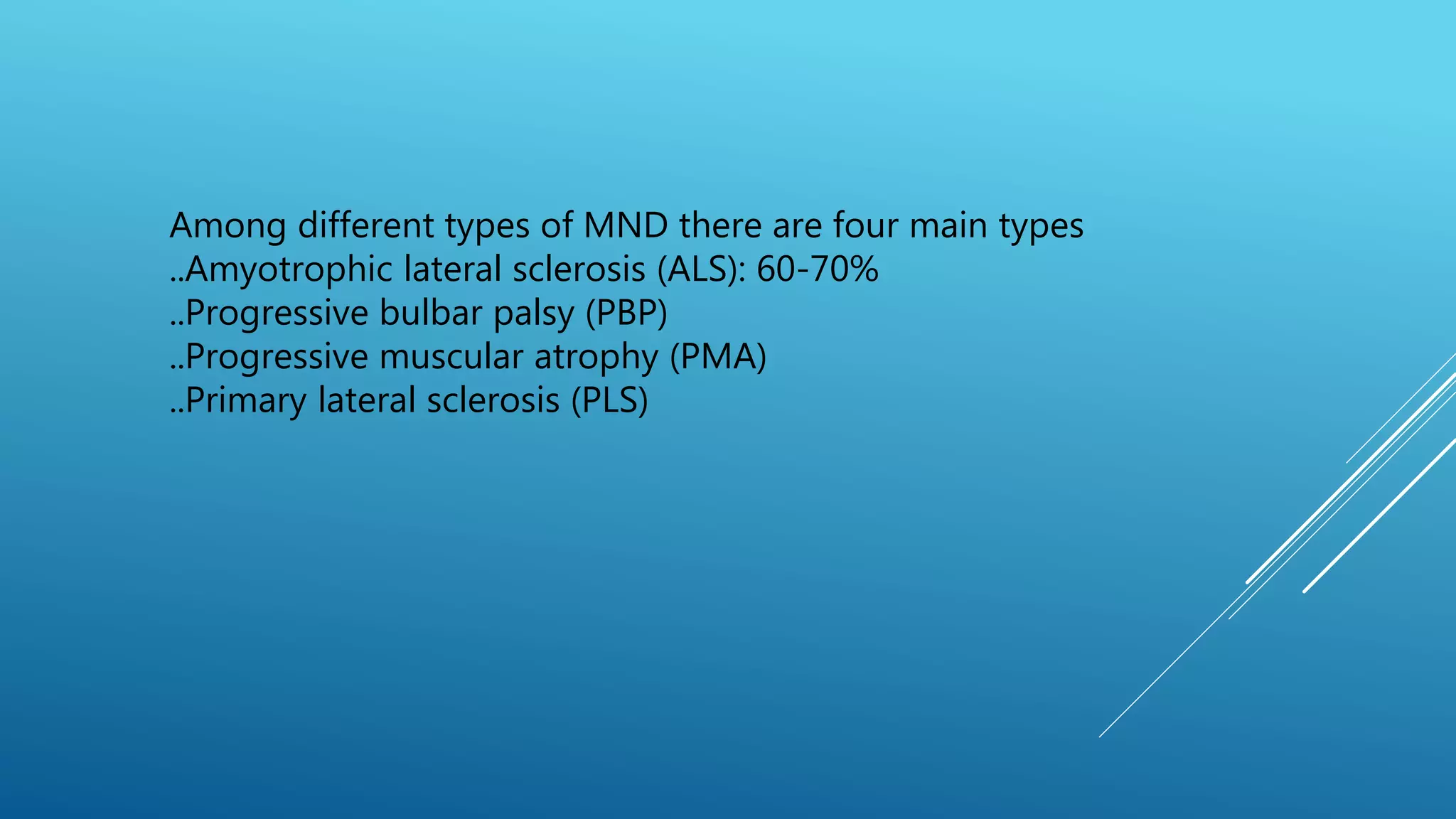 Among different types of MND there are four main types
..Amyotrophic lateral sclerosis (ALS): 60-70%
..Progressive bulbar palsy (PBP)
..Progressive muscular atrophy (PMA)
..Primary lateral sclerosis (PLS)